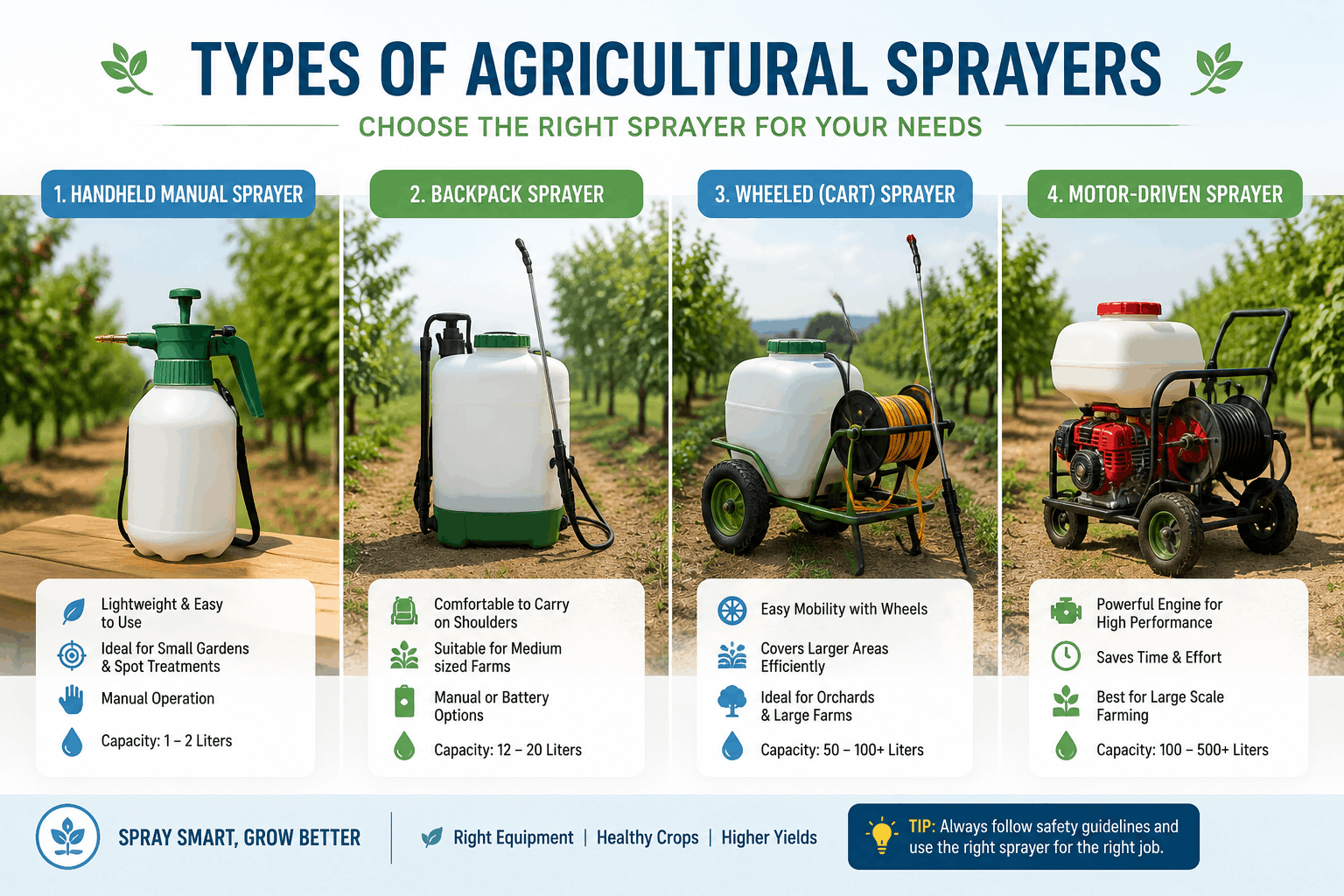 TYPES OF AGRICULTURAL SPRAYERS

CHOOSE THE RIGHT SPRAYER FOR YOUR NEEDS

1. HANDHELD MANUAL SPRAYER

Lightweight & Easy to Use

Ideal for Small Gardens & Spot Treatments

Manual Operation

Capacity: 1 – 2 Liters

2. BACKPACK SPRAYER

Comfortable to Carry on Shoulders

Suitable for Medium sized Farms

Manual or Battery Options

Capacity: 12 – 20 Liters

3. WHEELED (CART) SPRAYER

Easy Mobility with Wheels

Covers Larger Areas Efficiently

Ideal for Orchards & Large Farms

Capacity: 50 – 100+ Liters

4. MOTOR-DRIVEN SPRAYER

Powerful Engine for High Performance

Saves Time & Effort

Best for Large Scale Farming

Capacity: 100 – 500+ Liters

SPRAY SMART, GROW BETTER

Right Equipment | Healthy Crops | Higher Yields

TIP: Always follow safety guidelines and use the right sprayer for the right job.